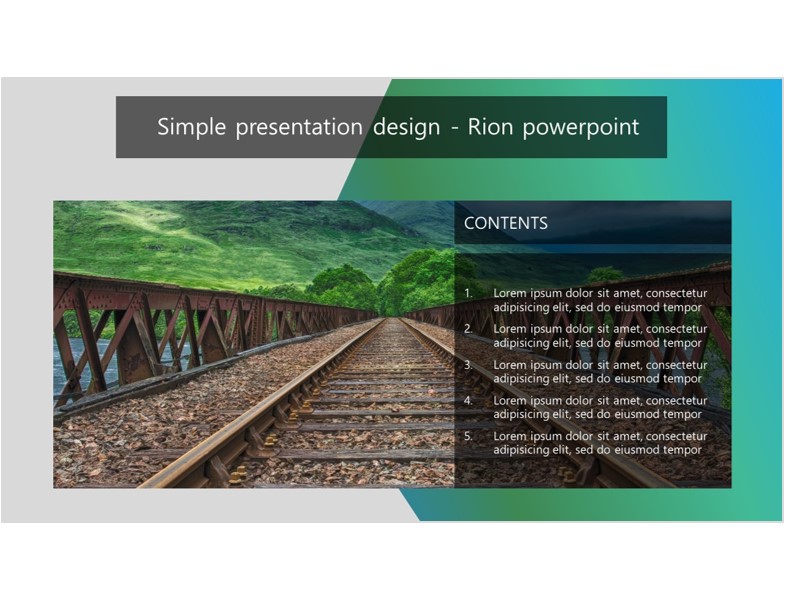 Simple presentation design - Rion powerpoint

CONTENTS

1. Lorem ipsum dolor sit amet, consectetur adipisicing elit, sed do eiusmod tempor
2. Lorem ipsum dolor sit amet, consectetur adipisicing elit, sed do eiusmod tempor
3. Lorem ipsum dolor sit amet, consectetur adipisicing elit, sed do eiusmod tempor
4. Lorem ipsum dolor sit amet, consectetur adipisicing elit, sed do eiusmod tempor
5. Lorem ipsum dolor sit amet, consectetur adipisicing elit, sed do eiusmod tempor